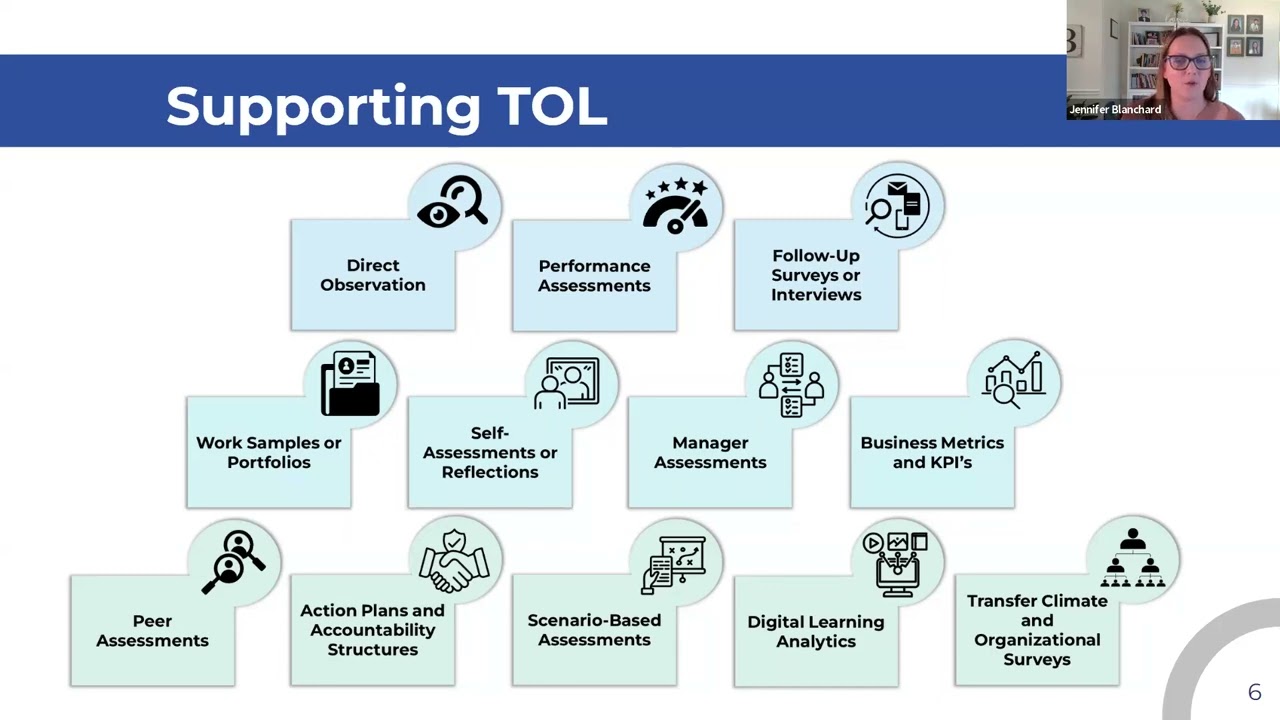 Supporting TOL

Jennifer Blanchard

Direct Observation

Performance Assessments

Follow-Up Surveys or Interviews

Work Samples or Portfolios

Self-Assessments or Reflections

Manager Assessments

Business Metrics and KPI's

Peer Assessments

Action Plans and Accountability Structures

Scenario-Based Assessments

Digital Learning Analytics

Transfer Climate and Organizational Surveys

6